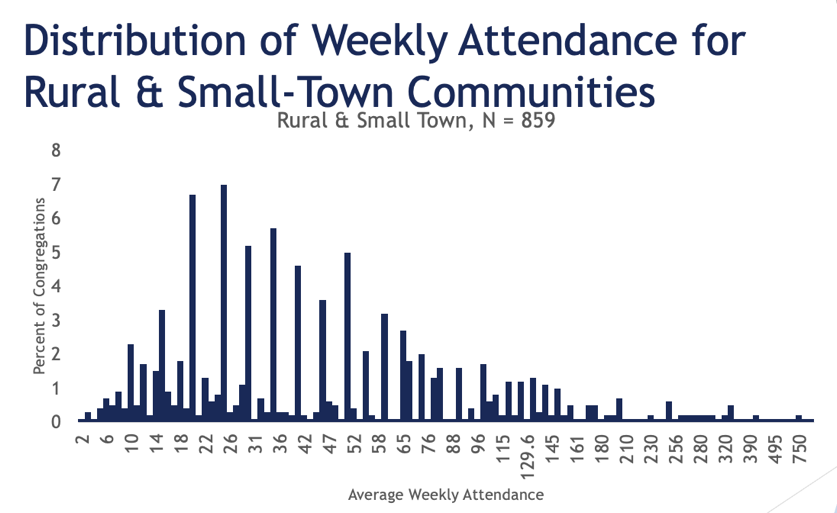 Distribution of Weekly Attendance for Rural & Small-Town Communities

Rural & Small Town, N = 859

Percent of Congregations

8
7
6
5
4
3
2
1
0

2
6
10
14
18
22
26
31
36
42
47
52
58
65
76
88
96
115
129.6
145
161
180
210
230
256
280
320
390
495
750

Average Weekly Attendance